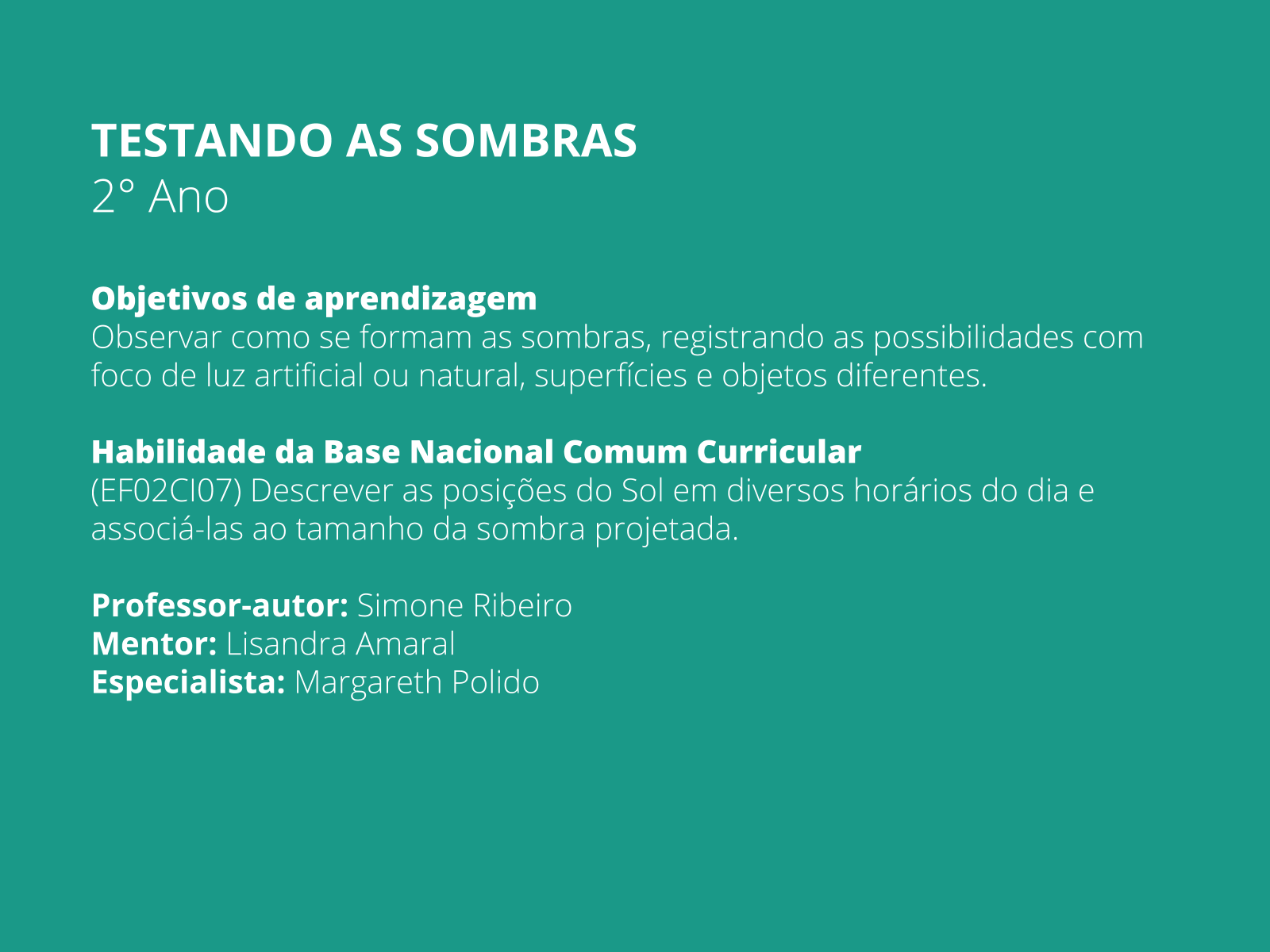 TESTANDO AS SOMBRAS
2° Ano

Objetivos de aprendizagem
Observar como se formam as sombras, registrando as possibilidades com foco de luz artificial ou natural, superfícies e objetos diferentes.

Habilidade da Base Nacional Comum Curricular
(EF02CI07) Descrever as posições do Sol em diversos horários do dia e associá-las ao tamanho da sombra projetada.

Professor-autor: Simone Ribeiro
Mentor: Lisandra Amaral
Especialista: Margareth Polido